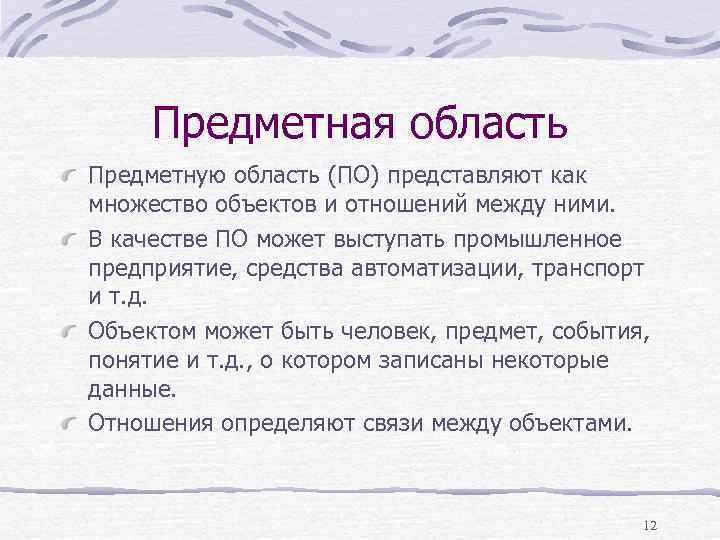 Предметная область

Предметную область (ПО) представляют как множество объектов и отношений между ними.

В качестве ПО может выступать промышленное предприятие, средства автоматизации, транспорт и т.д.

Объектом может быть человек, предмет, события, понятие и т.д., о котором записаны некоторые данные.

Отношения определяют связи между объектами.

12